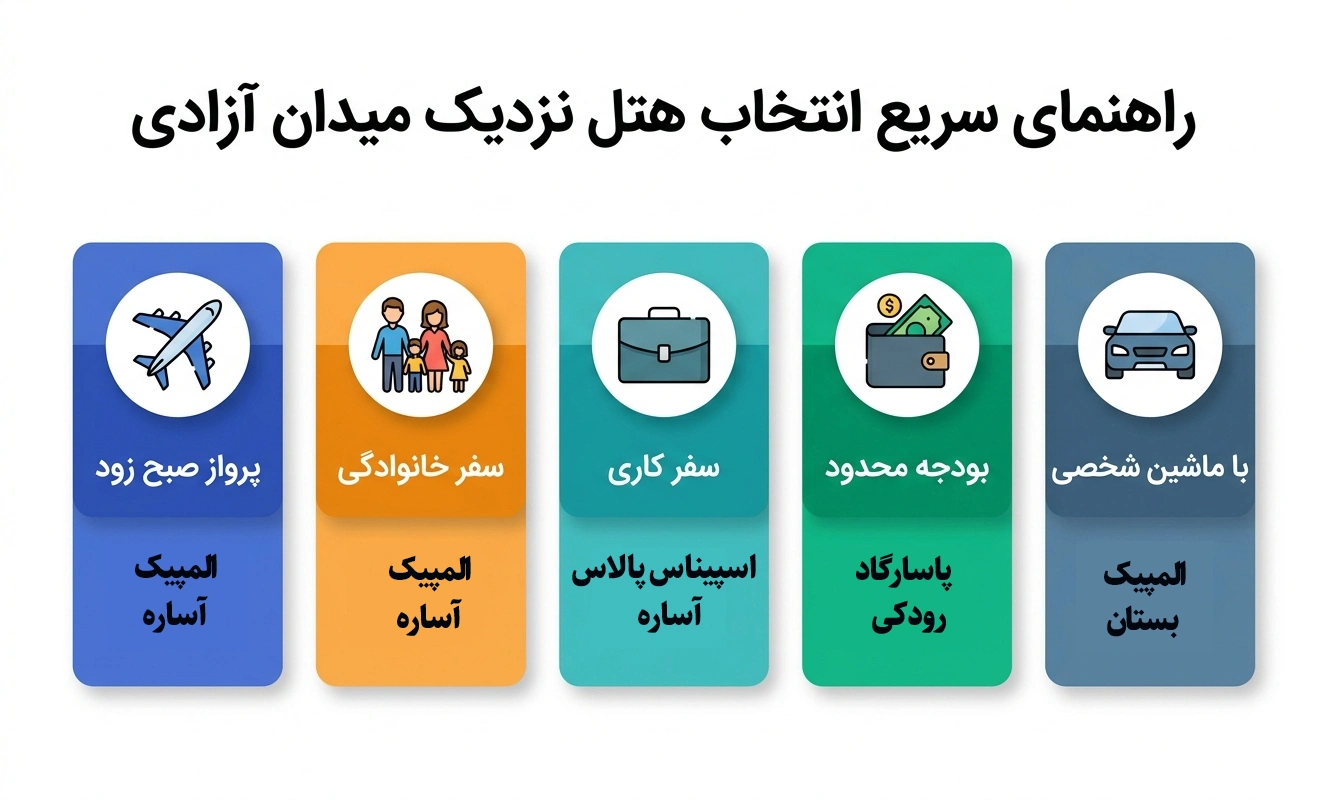 راهنمای سریع انتخاب هتل نزدیک میدان آزادی

با ماشین شخصی

المپیک
بستان

بودجه محدود

پاسارگاد
رودکی

سفر کاری

اسپیناس پالاس
آساره

سفر خانوادگی

المپیک
آساره

پرواز صبح زود

المپیک
آساره